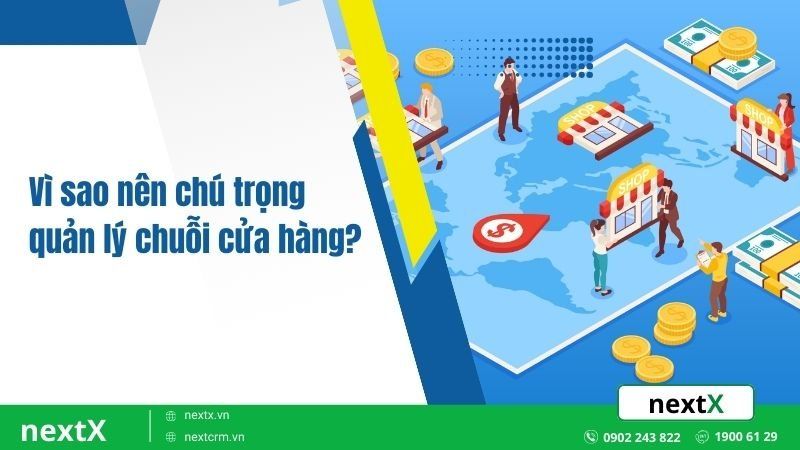 Vì sao nên chú trọng quản lý chuỗi cửa hàng?

SHOP

SHOP

SHOP

nextX

nextX

nextx.vn

nextcrm.vn

0902 243 822

1900 61 29